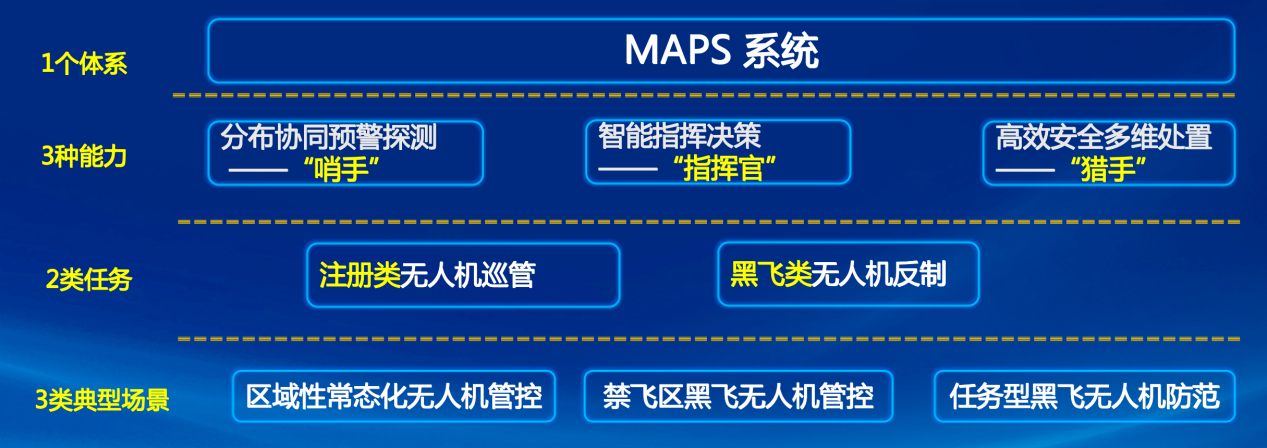 1个体系

MAPS 系统

3种能力

分布协同预警探测 ——“哨手”

智能指挥决策 ——“指挥官”

高效安全多维处置 ——“猎手”

2类任务

注册类无人机巡管

黑飞类无人机反制

3类典型场景

区域性常态化无人机管控

禁飞区黑飞无人机管控

任务型黑飞无人机防范